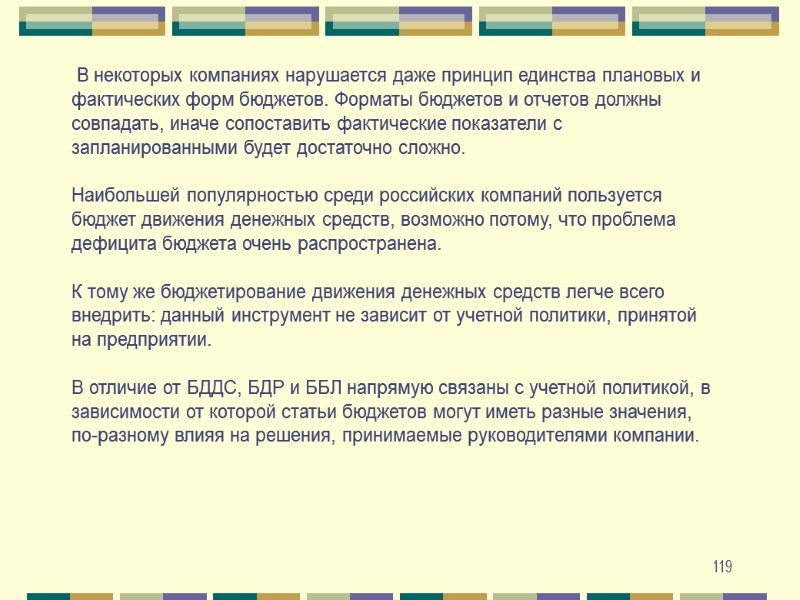 В некоторых компаниях нарушается даже принцип единства плановых и фактических форм бюджетов. Форматы бюджетов и отчетов должны совпадать, иначе сопоставить фактические показатели с запланированными будет достаточно сложно.

Наибольшей популярностью среди российских компаний пользуется бюджет движения денежных средств, возможно потому, что проблема дефицита бюджета очень распространена.

К тому же бюджетирование движения денежных средств легче всего внедрить: данный инструмент не зависит от учетной политики, принятой на предприятии.

В отличие от БДДС, БДР и ББЛ напрямую связаны с учетной политикой, в зависимости от которой статьи бюджетов могут иметь разные значения, по-разному влияя на решения, принимаемые руководителями компании.

119